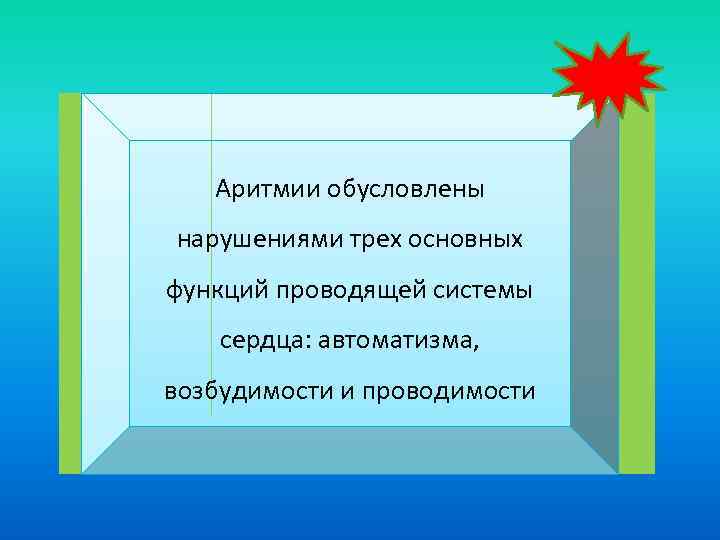 Аритмии обусловлены нарушениями трех основных функций проводящей системы сердца: автоматизма, возбудимости и проводимости